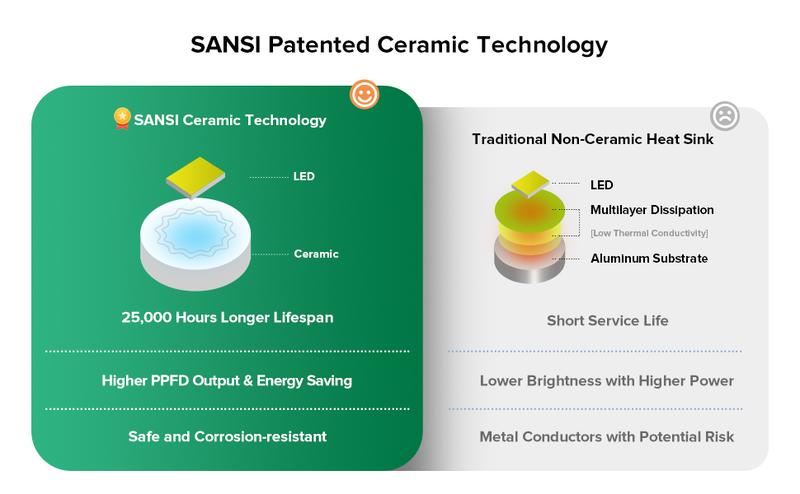 SANSI Patented Ceramic Technology

SANSI Ceramic Technology

LED

Ceramic

25,000 Hours Longer Lifespan

Higher PPFD Output & Energy Saving

Safe and Corrosion-resistant

Traditional Non-Ceramic Heat Sink

LED

Multilayer Dissipation

[Low Thermal Conductivity]

Aluminum Substrate

Short Service Life

Lower Brightness with Higher Power

Metal Conductors with Potential Risk